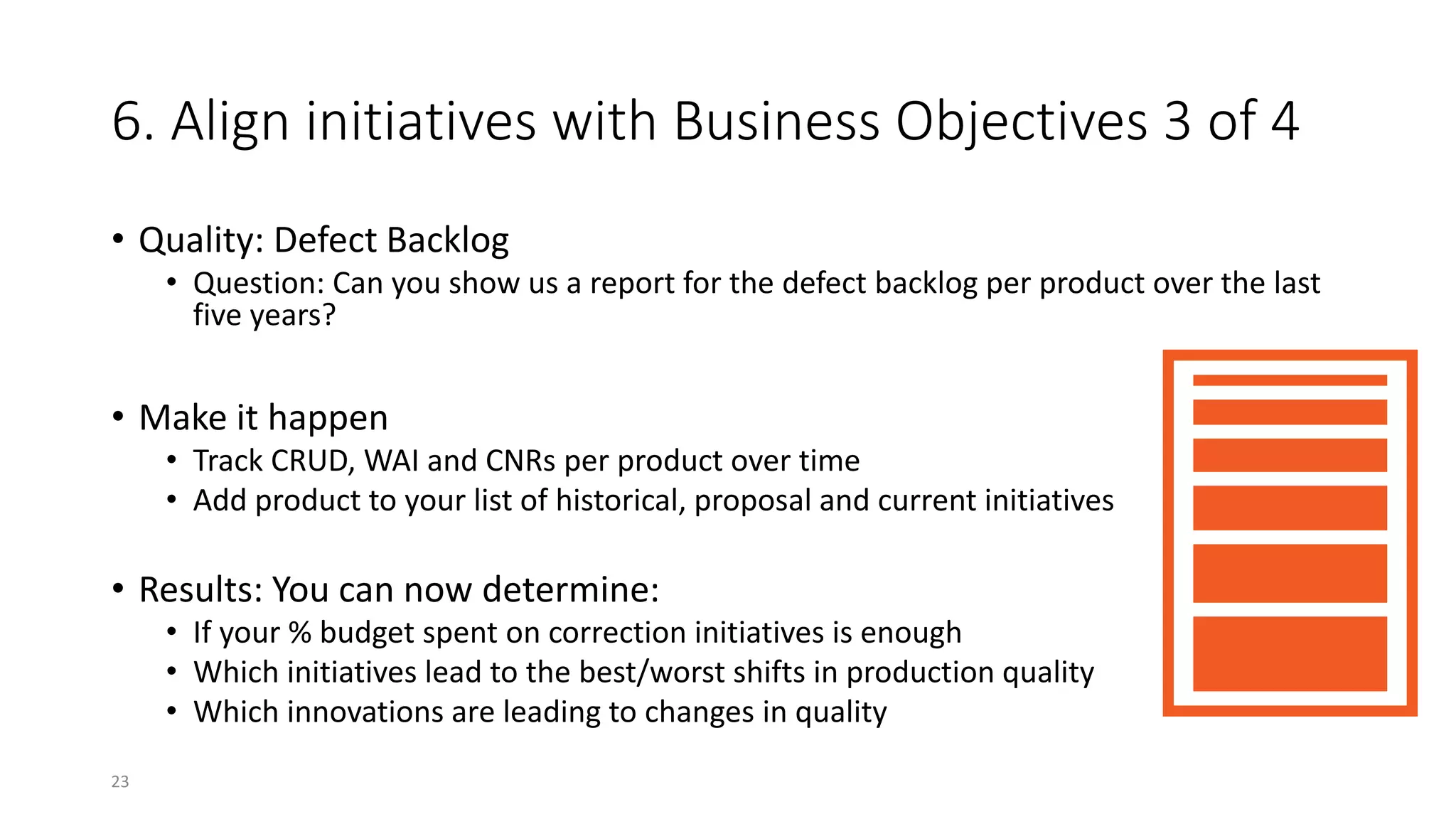 6. Align initiatives with Business Objectives 3 of 4

• Quality: Defect Backlog
  • Question: Can you show us a report for the defect backlog per product over the last five years?

• Make it happen
  • Track CRUD, WAI and CNRs per product over time
  • Add product to your list of historical, proposal and current initiatives

• Results: You can now determine:
  • If your % budget spent on correction initiatives is enough
  • Which initiatives lead to the best/worst shifts in production quality
  • Which innovations are leading to changes in quality

23